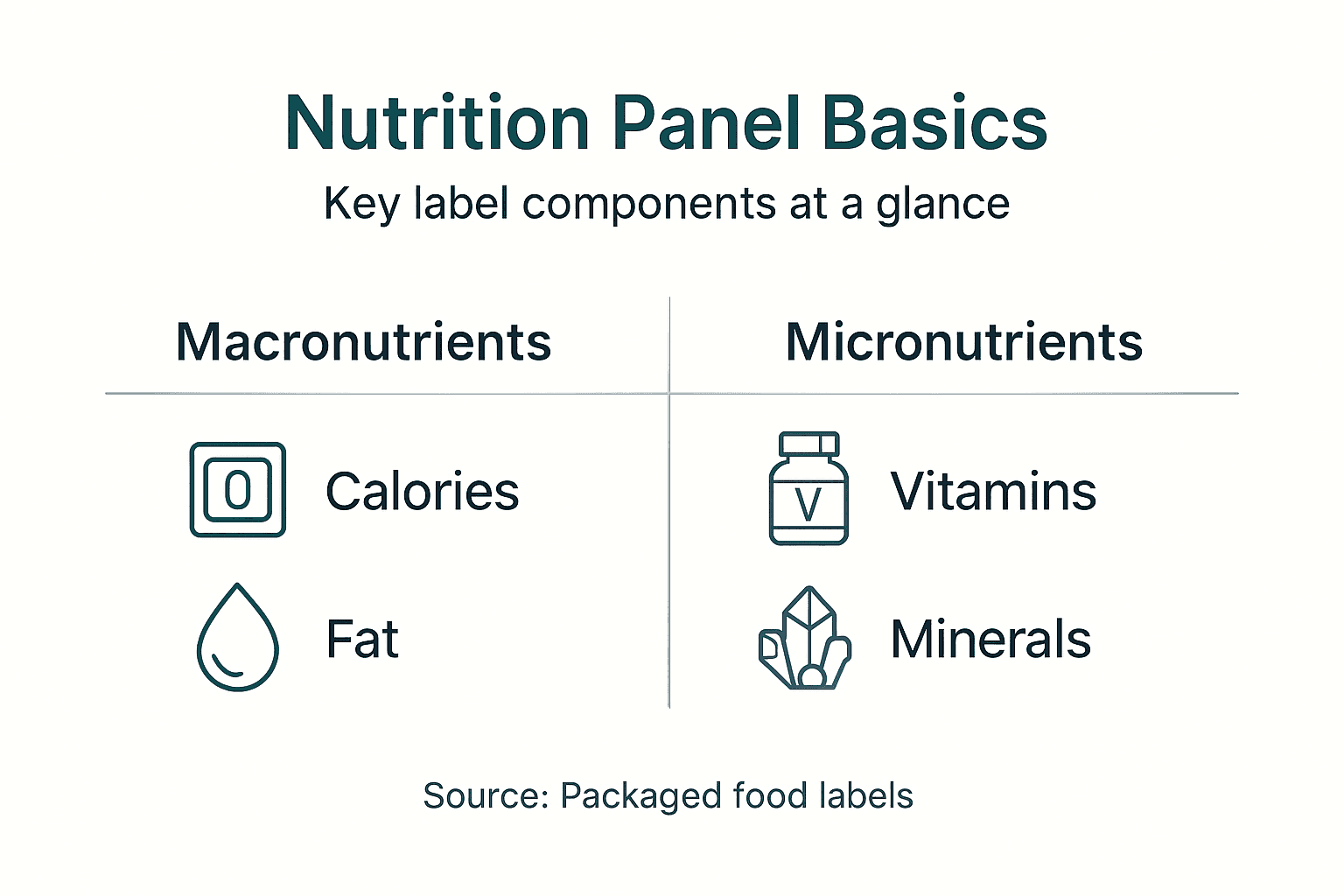 Nutrition Panel Basics

Key label components at a glance

| Macronutrients | Micronutrients |
|---|---|
| 0 Calories | V Vitamins |
| Fat | Minerals |

Source: Packaged food labels